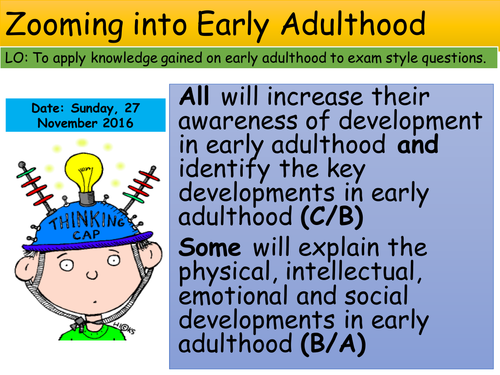 Zooming into Early Adulthood

LO: To apply knowledge gained on early adulthood to exam style questions.

Date: Sunday, 27 November 2016

THINKING CAP

HICKS

All will increase their awareness of development in early adulthood and identify the key developments in early adulthood (C/B)

Some will explain the physical, intellectual, emotional and social developments in early adulthood (B/A)